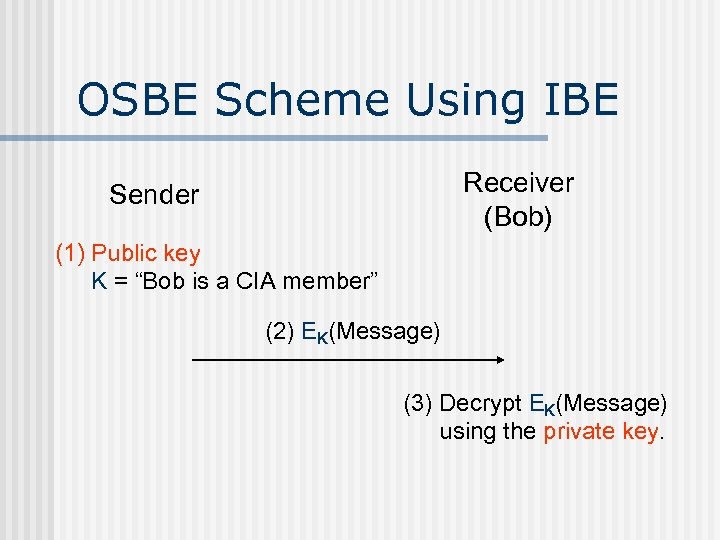 OSBE Scheme Using IBE

Sender

Receiver
(Bob)

(1) Public key
K = “Bob is a CIA member”

(2) $E_K$(Message)

(3) Decrypt $E_K$(Message) using the private key.